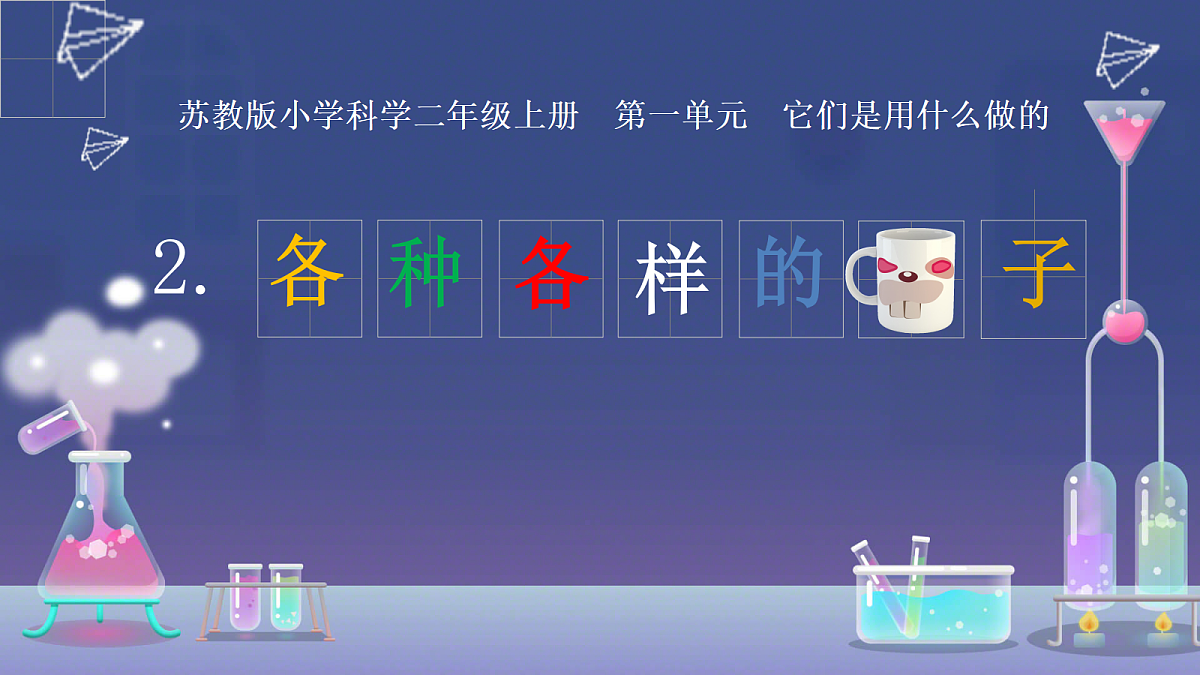 苏教版小学科学二年级上册　第一单元　它们是用什么做的

2. 各种各样的 子